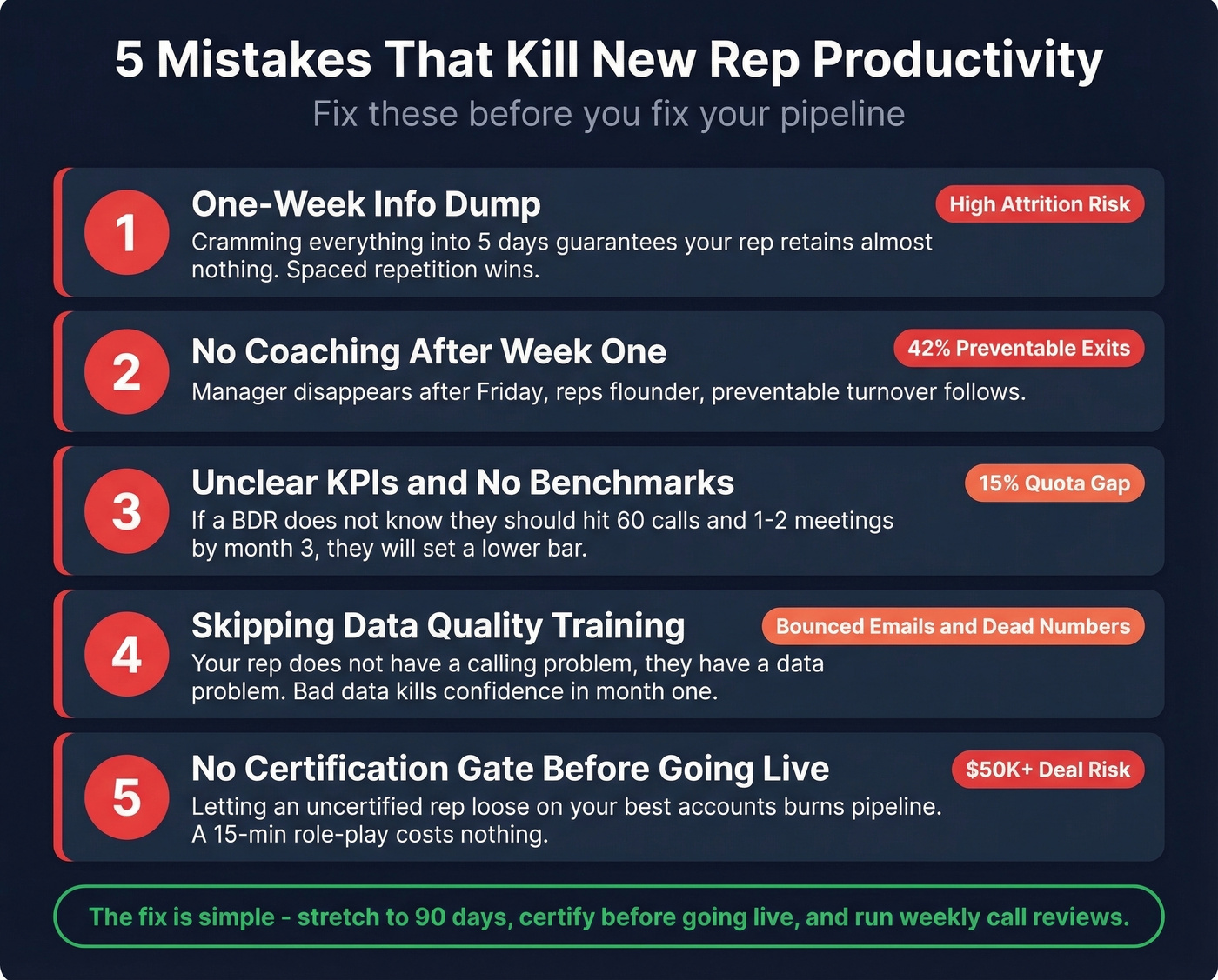 5 Mistakes That Kill New Rep Productivity

Fix these before you fix your pipeline

1
One-Week Info Dump
High Attrition Risk
Cramming everything into 5 days guarantees your rep retains almost nothing. Spaced repetition wins.

2
No Coaching After Week One
42% Preventable Exits
Manager disappears after Friday, reps flounder, preventable turnover follows.

3
Unclear KPIs and No Benchmarks
15% Quota Gap
If a BDR does not know they should hit 60 calls and 1-2 meetings by month 3, they will set a lower bar.

4
Skipping Data Quality Training
Bounced Emails and Dead Numbers
Your rep does not have a calling problem, they have a data problem. Bad data kills confidence in month one.

5
No Certification Gate Before Going Live
$50K+ Deal Risk
Letting an uncertified rep loose on your best accounts burns pipeline. A 15-min role-play costs nothing.

The fix is simple - stretch to 90 days, certify before going live, and run weekly call reviews.